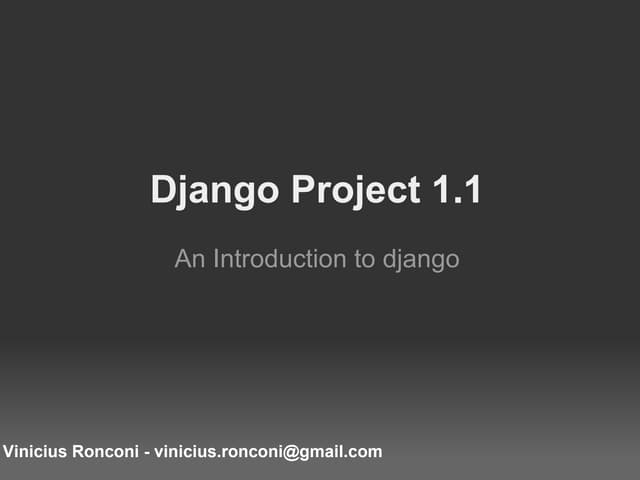 Django Project 1.1

An Introduction to django

Vinicius Ronconi - vinicius.ronconi@gmail.com